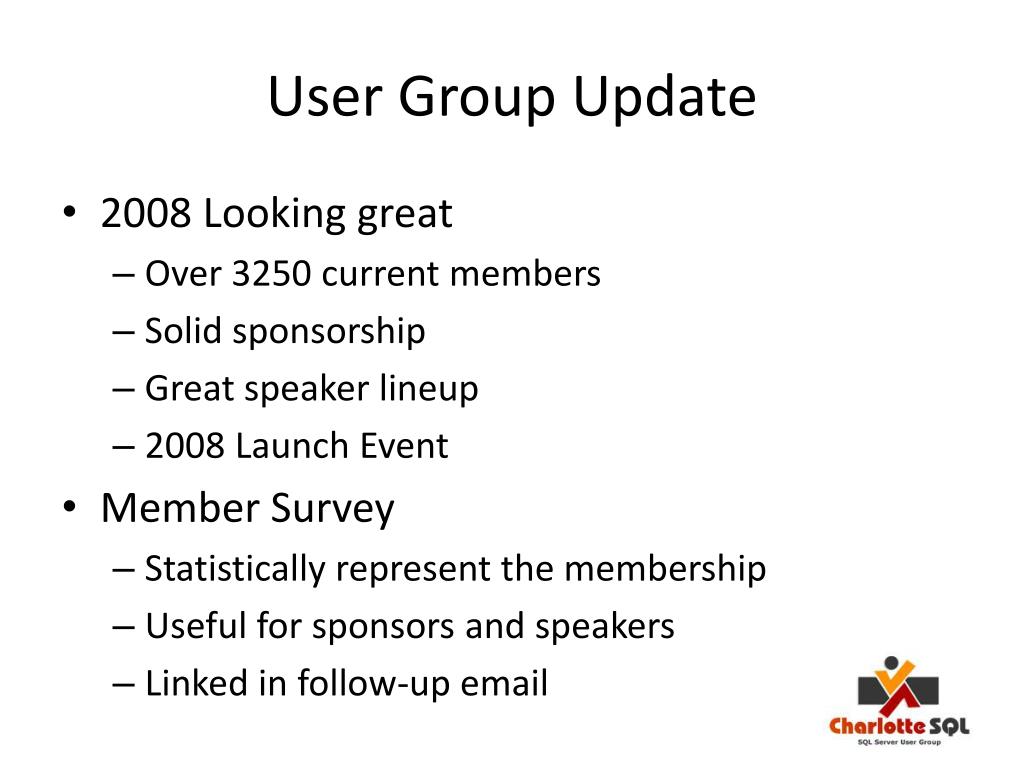 User Group Update

• 2008 Looking great
– Over 3250 current members
– Solid sponsorship
– Great speaker lineup
– 2008 Launch Event

• Member Survey
– Statistically represent the membership
– Useful for sponsors and speakers
– Linked in follow-up email

Charlotte SQL
SQL Server User Group